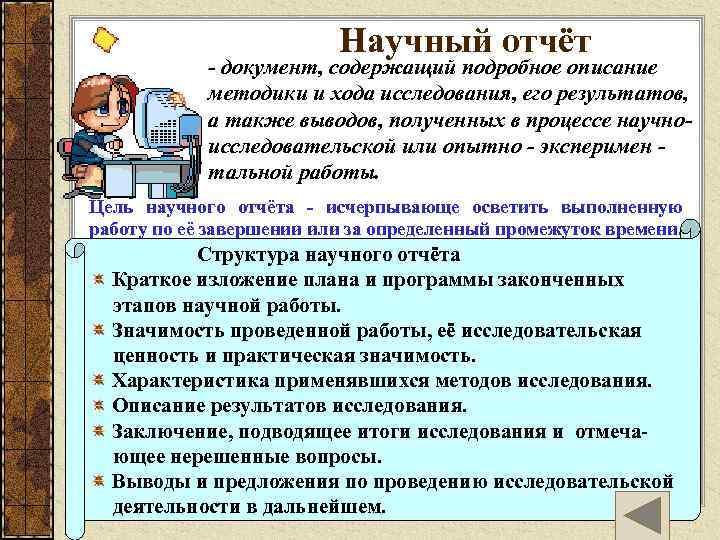 Научный отчёт

- документ, содержащий подробное описание методики и хода исследования, его результатов, а также выводов, полученных в процессе научно-исследовательской или опытно - эксперимен - тальной работы.

Цель научного отчёта - исчерпывающе осветить выполненную работу по её завершении или за определенный промежуток времени.

Структура научного отчёта

Краткое изложение плана и программы законченных этапов научной работы.

Значимость проведенной работы, её исследовательская ценность и практическая значимость.

Характеристика применявшихся методов исследования.

Описание результатов исследования.

Заключение, подводящее итоги исследования и отмечающее нерешенные вопросы.

Выводы и предложения по проведению исследовательской деятельности в дальнейшем.